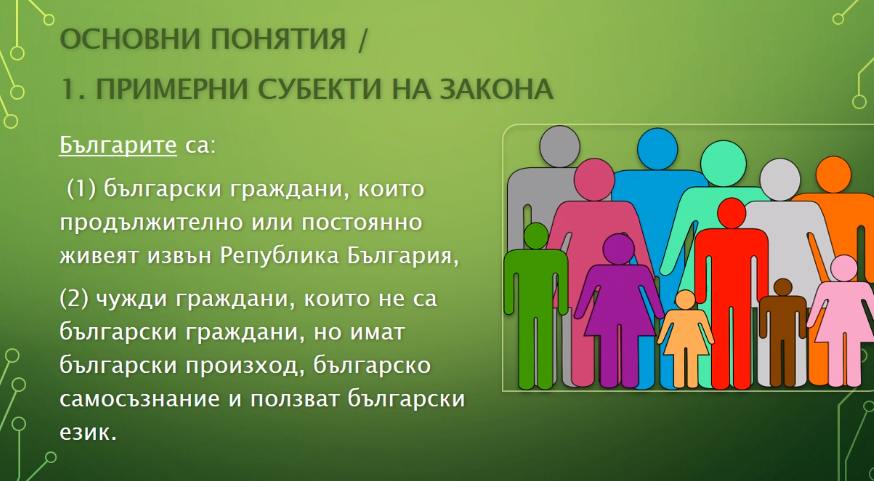 ОСНОВНИ ПОНЯТИЯ /
1. ПРИМЕРНИ СУБЕКТИ НА ЗАКОНА

Българите са:

(1) български граждани, които продължително или постоянно живеят извън Република България,

(2) чужди граждани, които не са български граждани, но имат български произход, българско самосъзнание и ползват български език.